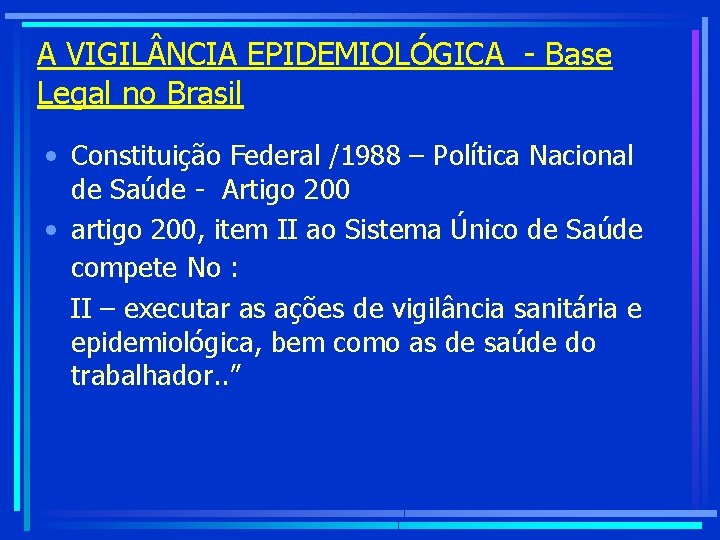 A VIGILÂNCIA EPIDEMIOLÓGICA - Base Legal no Brasil

• Constituição Federal /1988 – Política Nacional de Saúde - Artigo 200
• artigo 200, item II ao Sistema Único de Saúde compete No :

II – executar as ações de vigilância sanitária e epidemiológica, bem como as de saúde do trabalhador.."